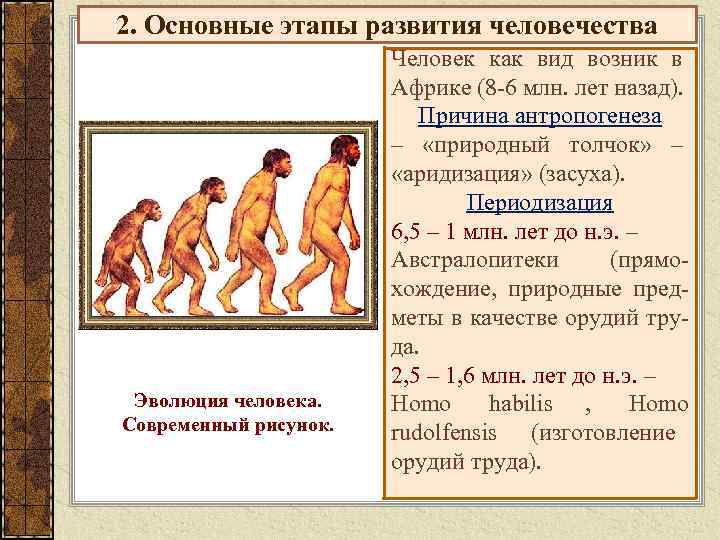 2. Основные этапы развития человечества

Эволюция человека.
Современный рисунок.

Человек как вид возник в Африке (8-6 млн. лет назад).

Причина антропогенеза

– «природный толчок» – «аридизация» (засуха).

Периодизация

6,5 – 1 млн. лет до н.э. – Австралопитеки (прямохождение, природные предметы в качестве орудий труда.

2,5 – 1,6 млн. лет до н.э. – Homo habilis , Homo rudolfensis (изготовление орудий труда).